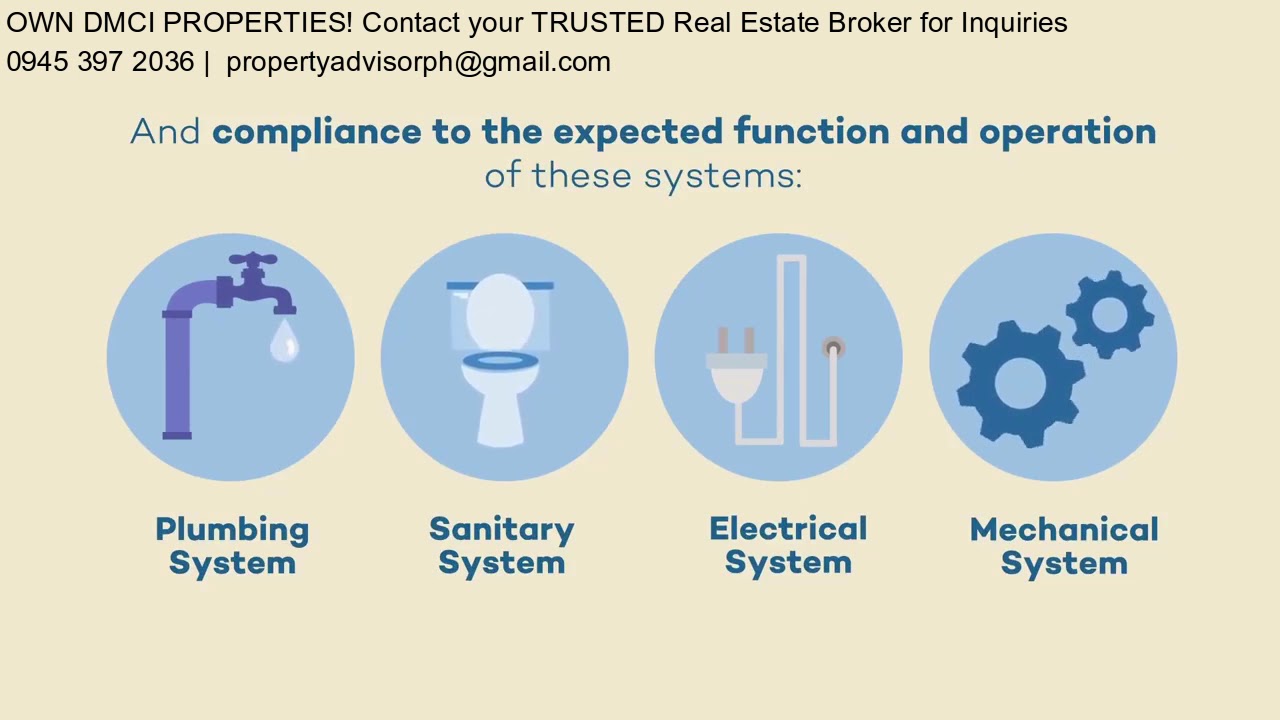 OWN DMCI PROPERTIES! Contact your TRUSTED Real Estate Broker for Inquiries
0945 397 2036 | propertyadvisorph@gmail.com

And compliance to the expected function and operation of these systems:

Plumbing System

Sanitary System

Electrical System

Mechanical System